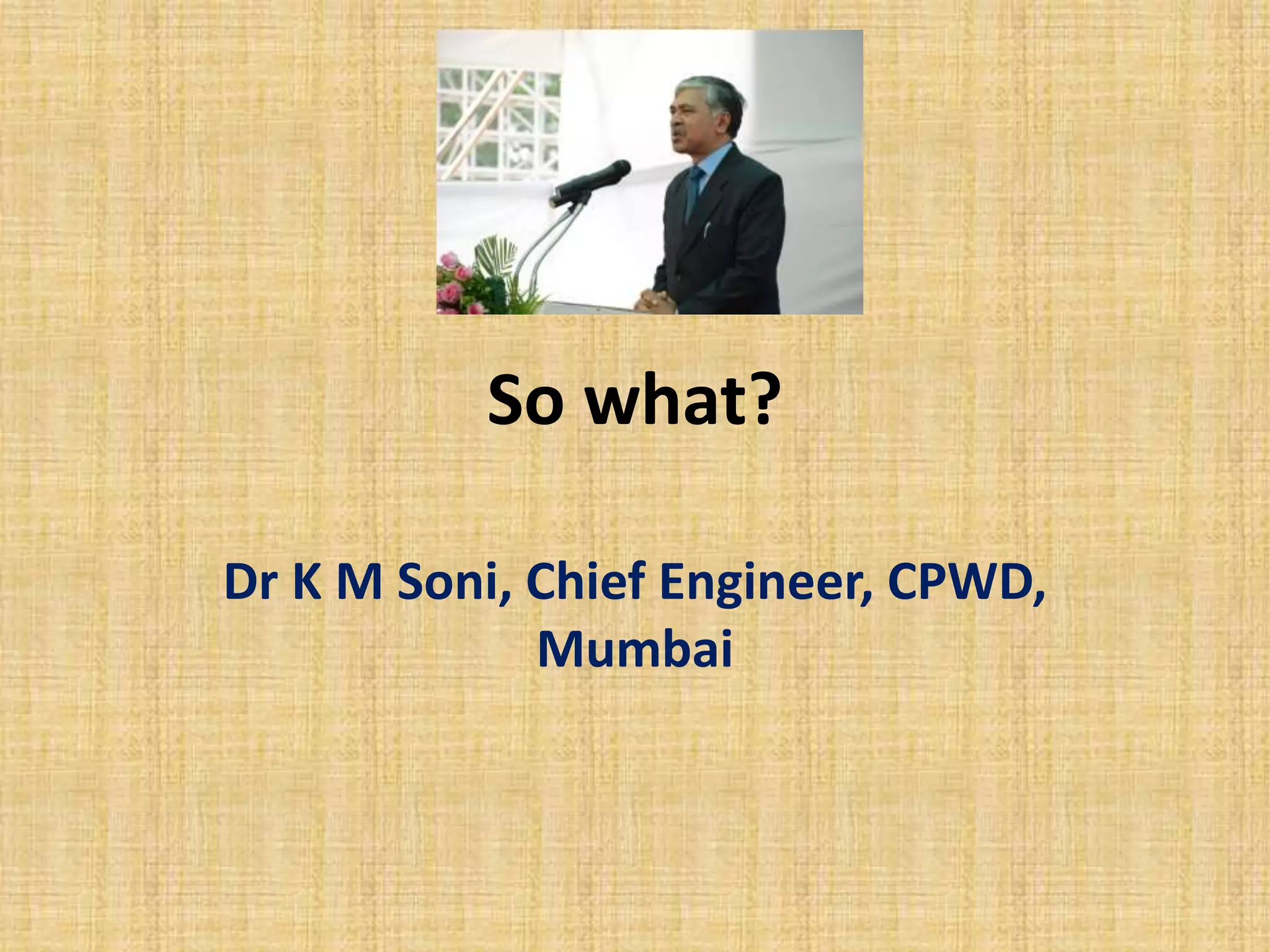 So what?

Dr K M Soni, Chief Engineer, CPWD, Mumbai